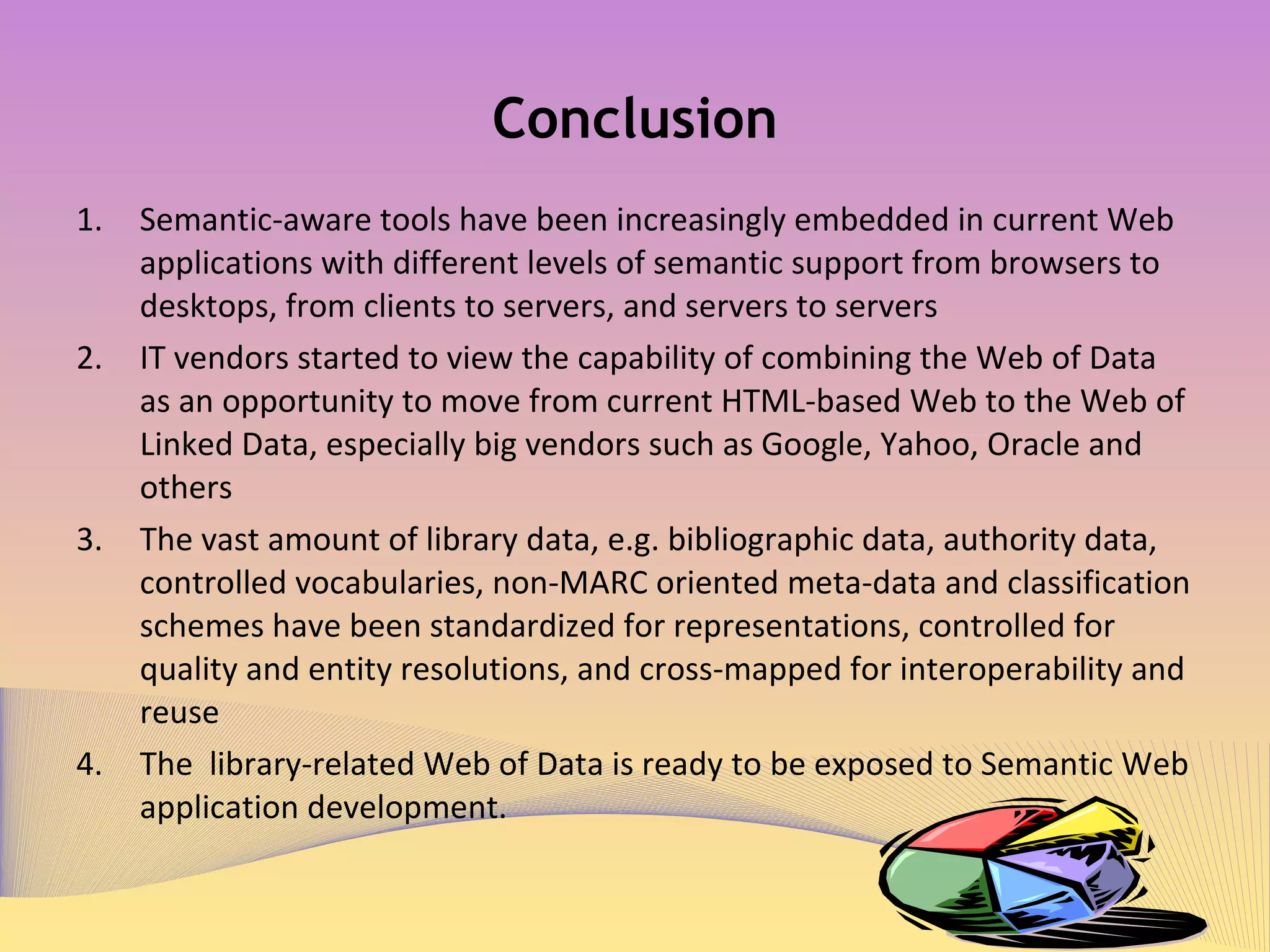 Conclusion

1. Semantic-aware tools have been increasingly embedded in current Web applications with different levels of semantic support from browsers to desktops, from clients to servers, and servers to servers

2. IT vendors started to view the capability of combining the Web of Data as an opportunity to move from current HTML-based Web to the Web of Linked Data, especially big vendors such as Google, Yahoo, Oracle and others

3. The vast amount of library data, e.g. bibliographic data, authority data, controlled vocabularies, non-MARC oriented meta-data and classification schemes have been standardized for representations, controlled for quality and entity resolutions, and cross-mapped for interoperability and reuse

4. The library-related Web of Data is ready to be exposed to Semantic Web application development.